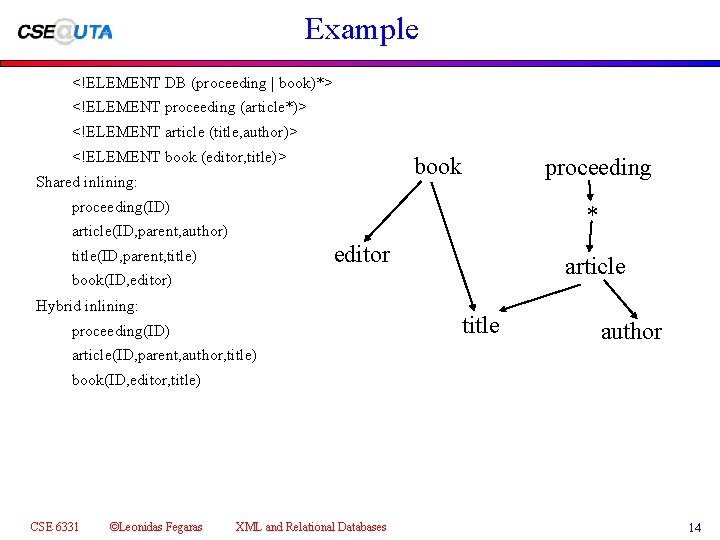 CSE@UTA

Example

<!ELEMENT DB (proceeding | book)*>

<!ELEMENT proceeding (article*)>

<!ELEMENT article (title,author)>

<!ELEMENT book (editor,title)>

Shared inlining:

proceeding(ID)

article(ID,parent,author)

title(ID,parent,title)

book(ID,editor)

Hybrid inlining:

proceeding(ID)

article(ID,parent,author,title)

book(ID,editor,title)

book

proceeding

*

editor

article

title

author

CSE 6331 ©Leonidas Fegaras XML and Relational Databases 14